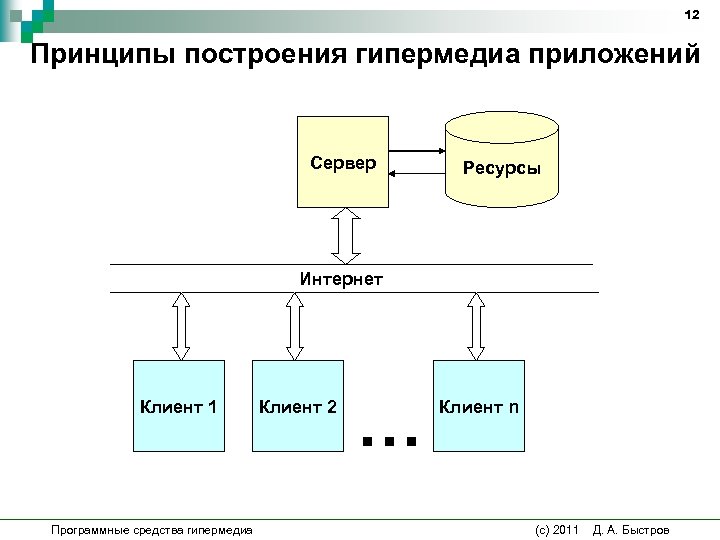 12

Принципы построения гипермедиа приложений

Сервер

Ресурсы

Интернет

Клиент 1

Клиент 2

...

Клиент n

Программные средства гипермедиа

(c) 2011 Д. А. Быстров